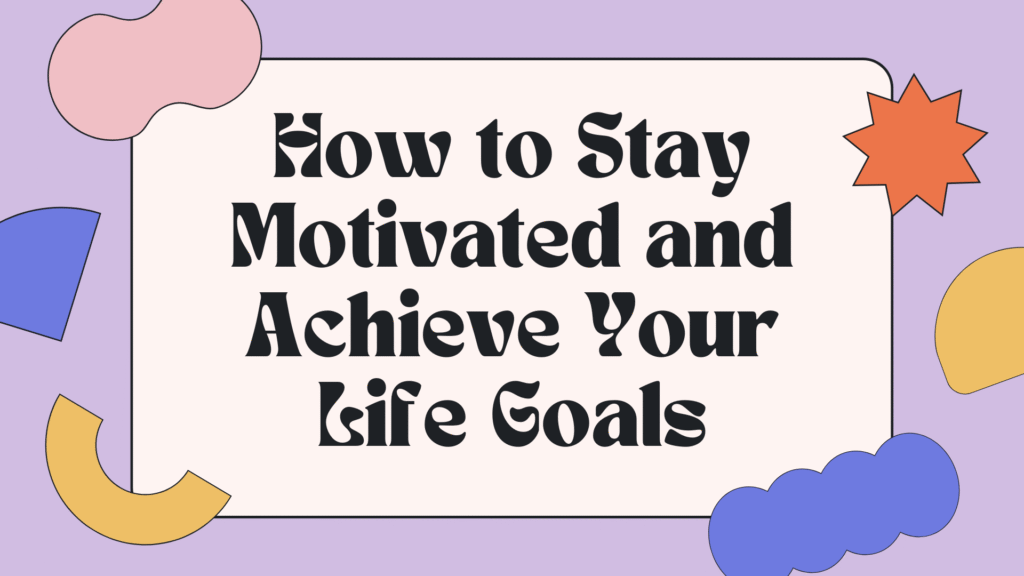 How to Stay Motivated and Achieve Your Life Goals